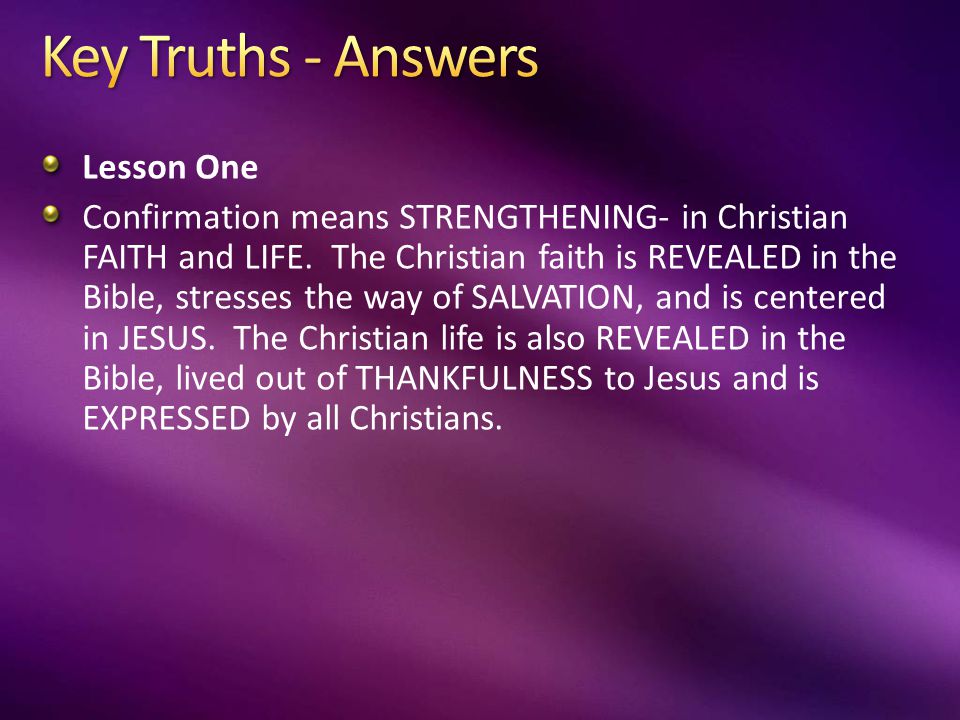 Key Truths - Answers

Lesson One

Confirmation means STRENGTHENING- in Christian FAITH and LIFE.  The Christian faith is REVEALED in the Bible, stresses the way of SALVATION, and is centered in JESUS.  The Christian life is also REVEALED in the Bible, lived out of THANKFULNESS to Jesus and is EXPRESSED by all Christians.